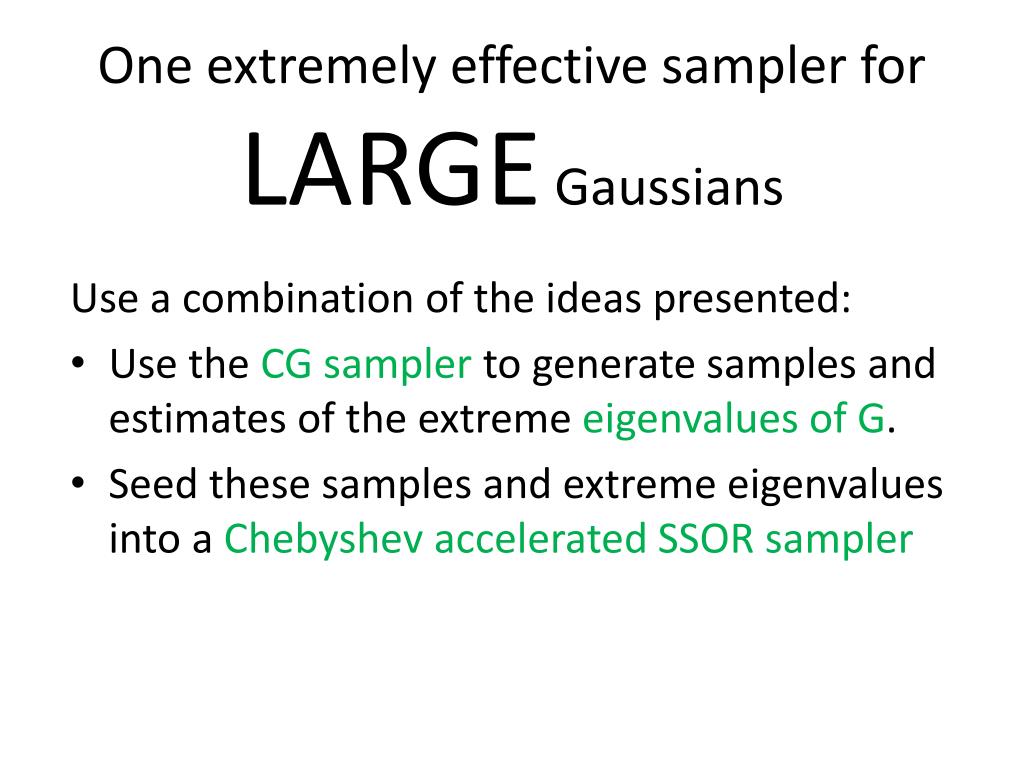 One extremely effective sampler for LARGE Gaussians

Use a combination of the ideas presented:

• Use the CG sampler to generate samples and estimates of the extreme eigenvalues of G.

• Seed these samples and extreme eigenvalues into a Chebyshev accelerated SSOR sampler